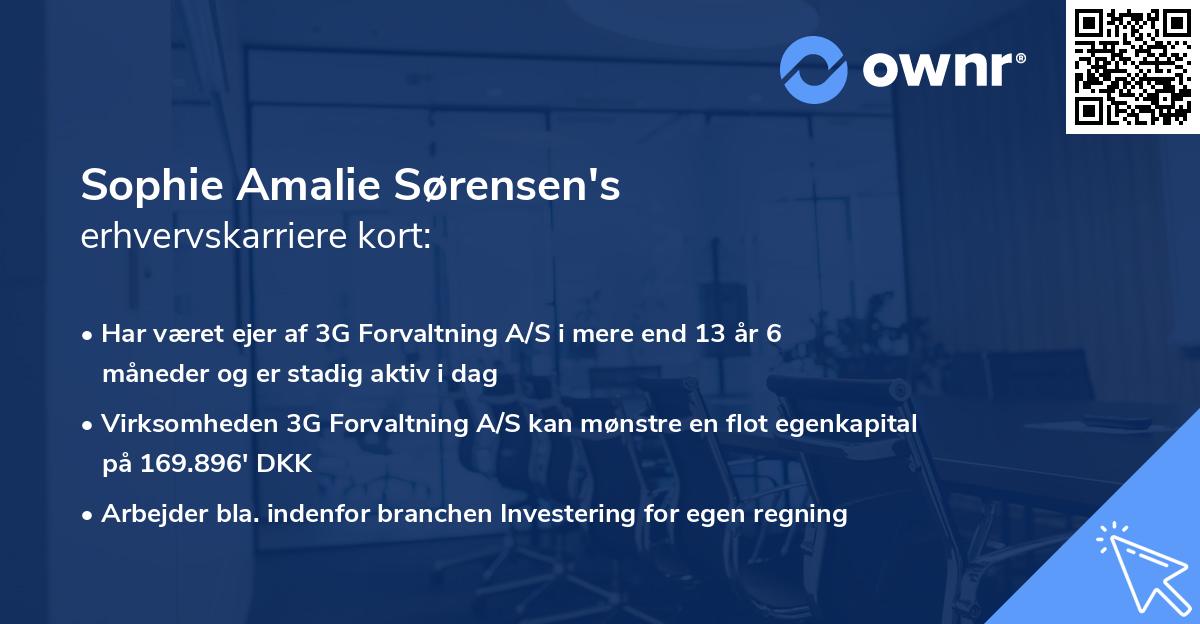 ownr®

Sophie Amalie Sørensen's
erhvervskarriere kort:

• Har været ejer af 3G Forvaltning A/S i mere end 13 år 6 måneder og er stadig aktiv i dag

• Virksomheden 3G Forvaltning A/S kan mønstre en flot egenkapital på 169.896' DKK

• Arbejder bla. indenfor branchen Investering for egen regning